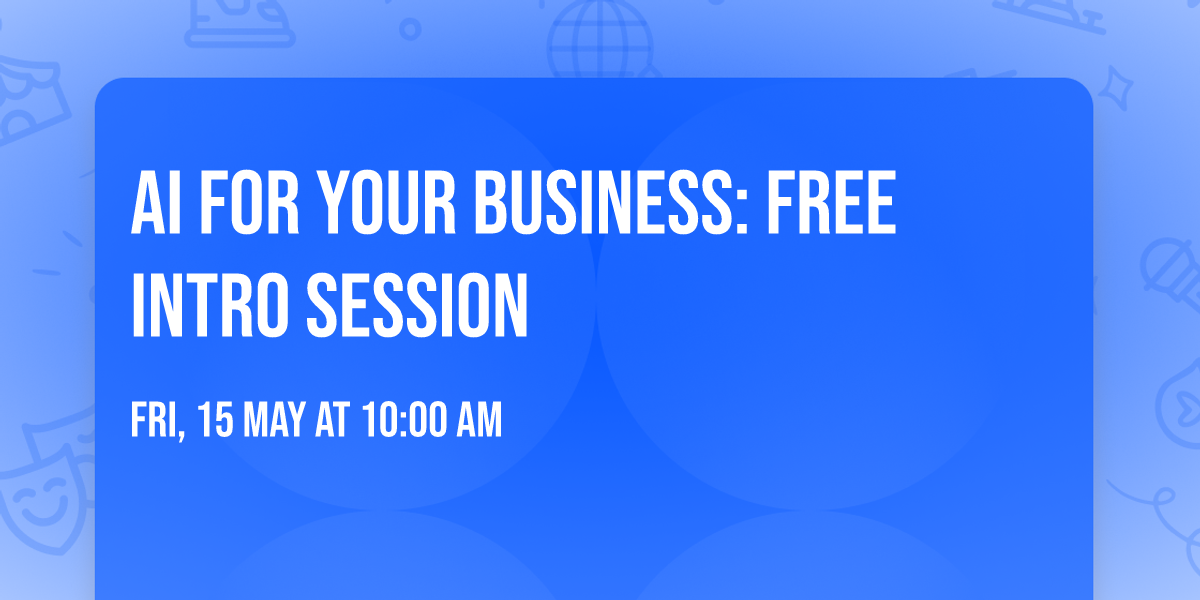 AI FOR YOUR BUSINESS: FREE INTRO SESSION

FRI, 15 MAY AT 10:00 AM